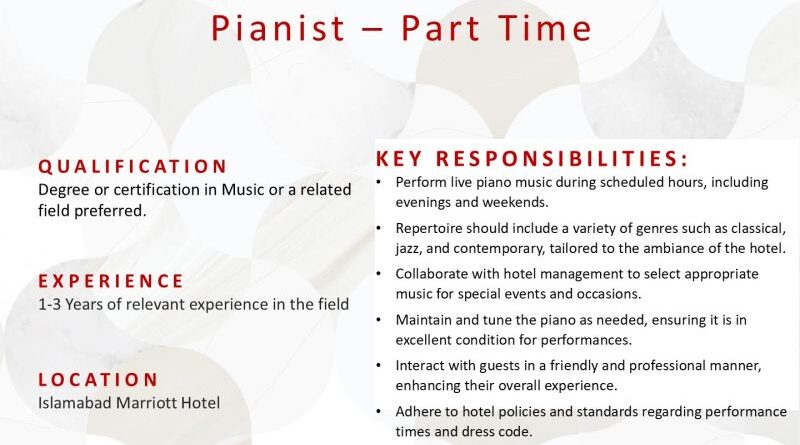 Pianist – Part Time

QUALIFICATION
Degree or certification in Music or a related field preferred.

EXPERIENCE
1-3 Years of relevant experience in the field

LOCATION
Islamabad Marriott Hotel

KEY RESPONSIBILITIES:
• Perform live piano music during scheduled hours, including evenings and weekends.
• Repertoire should include a variety of genres such as classical, jazz, and contemporary, tailored to the ambiance of the hotel.
• Collaborate with hotel management to select appropriate music for special events and occasions.
• Maintain and tune the piano as needed, ensuring it is in excellent condition for performances.
• Interact with guests in a friendly and professional manner, enhancing their overall experience.
• Adhere to hotel policies and standards regarding performance times and dress code.